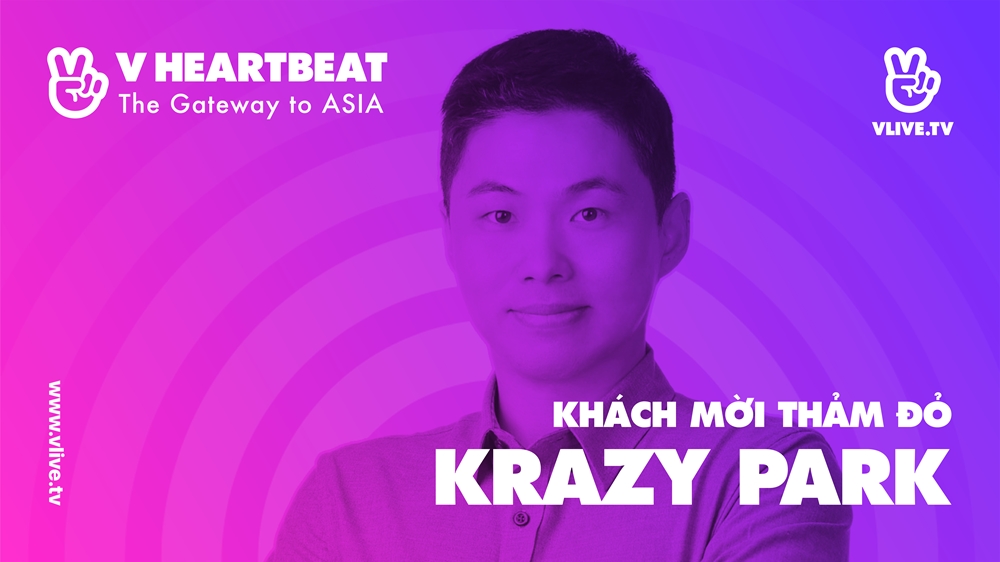 V HEARTBEAT
The Gateway to ASIA

VLIVE.TV

www.vlive.tv

KHÁCH MỜI THẢM ĐỎ
KRAZY PARK